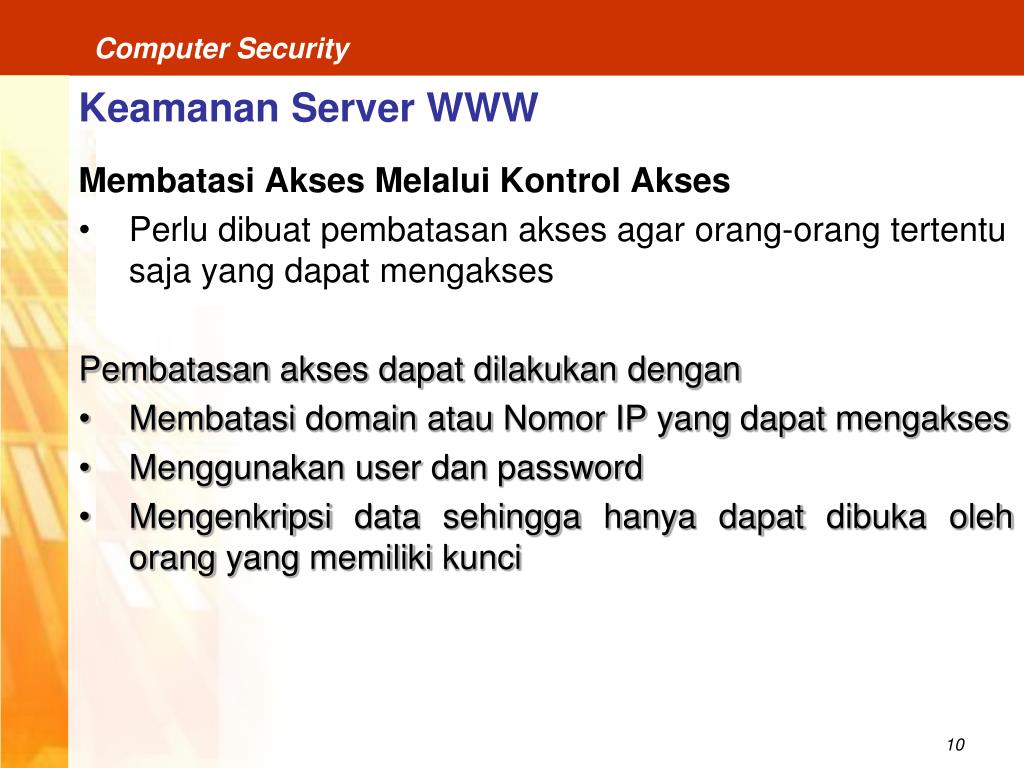 Computer Security

Keamanan Server WWW

Membatasi Akses Melalui Kontrol Akses

• Perlu dibuat pembatasan akses agar orang-orang tertentu saja yang dapat mengakses

Pembatasan akses dapat dilakukan dengan

• Membatasi domain atau Nomor IP yang dapat mengakses
• Menggunakan user dan password
• Mengenkripsi data sehingga hanya dapat dibuka oleh orang yang memiliki kunci

10